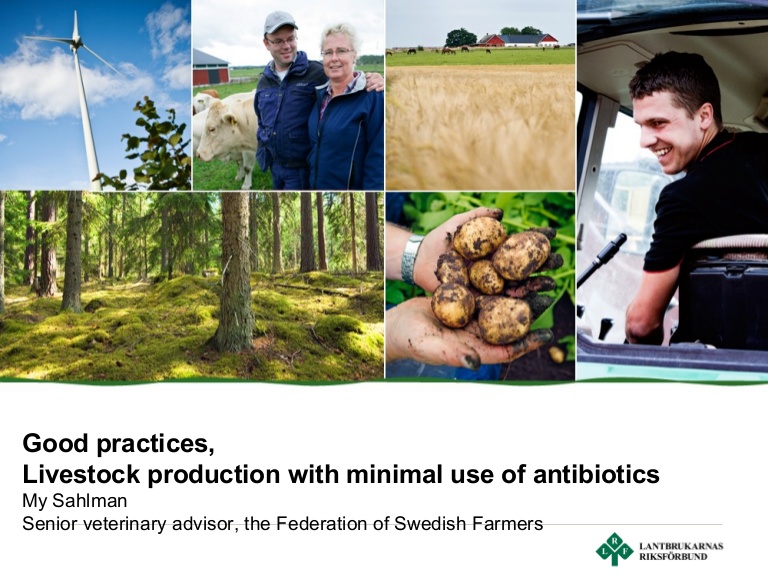 Good practices,
Livestock production with minimal use of antibiotics
My Sahlman
Senior veterinary advisor, the Federation of Swedish Farmers

LRF
LANTBRUKARNAS RIKSFÖRBUND